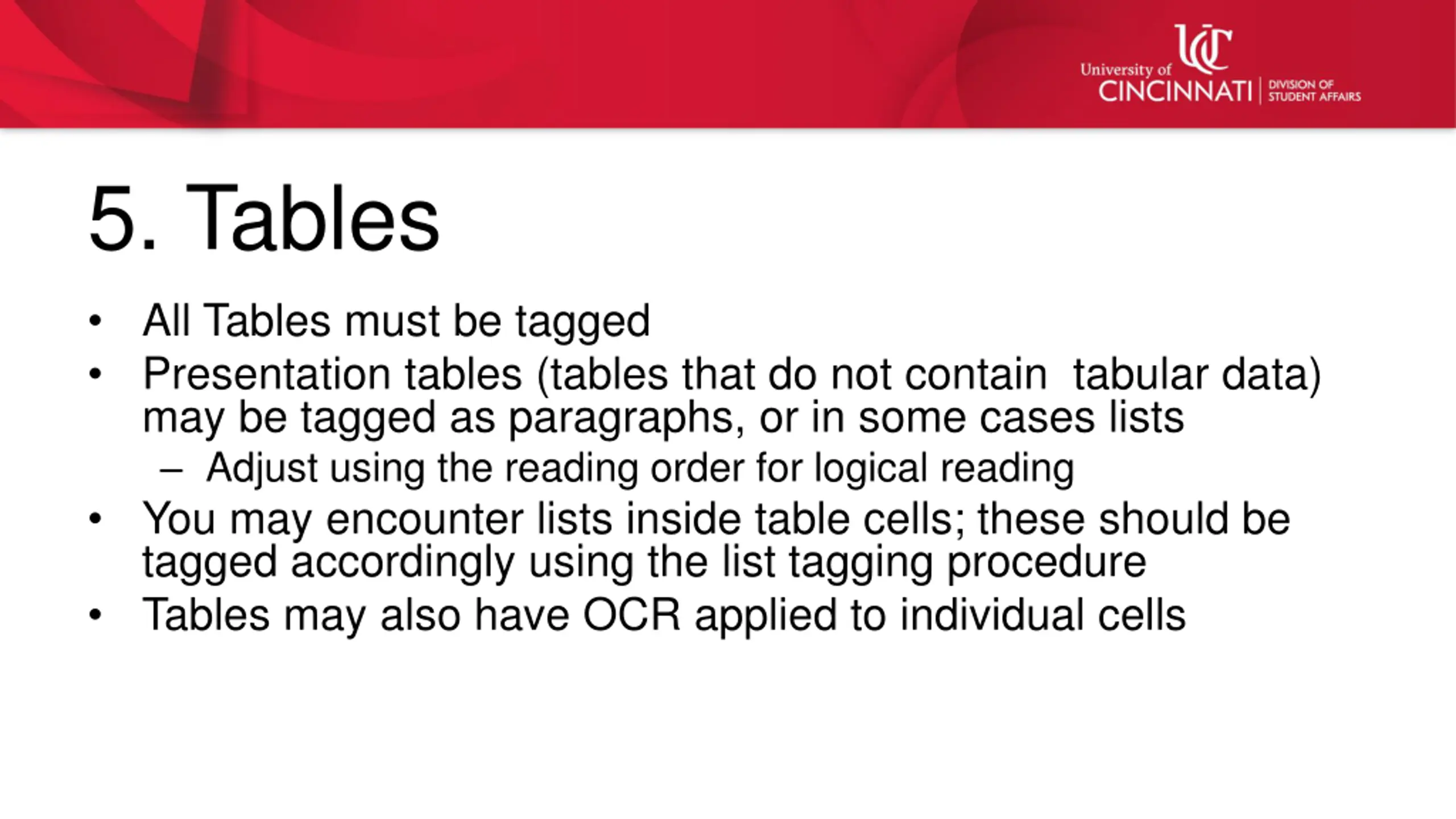 UC University of CINCINNATI | DIVISION OF STUDENT AFFAIRS

5. Tables

• All Tables must be tagged
• Presentation tables (tables that do not contain tabular data) may be tagged as paragraphs, or in some cases lists
– Adjust using the reading order for logical reading
• You may encounter lists inside table cells; these should be tagged accordingly using the list tagging procedure
• Tables may also have OCR applied to individual cells